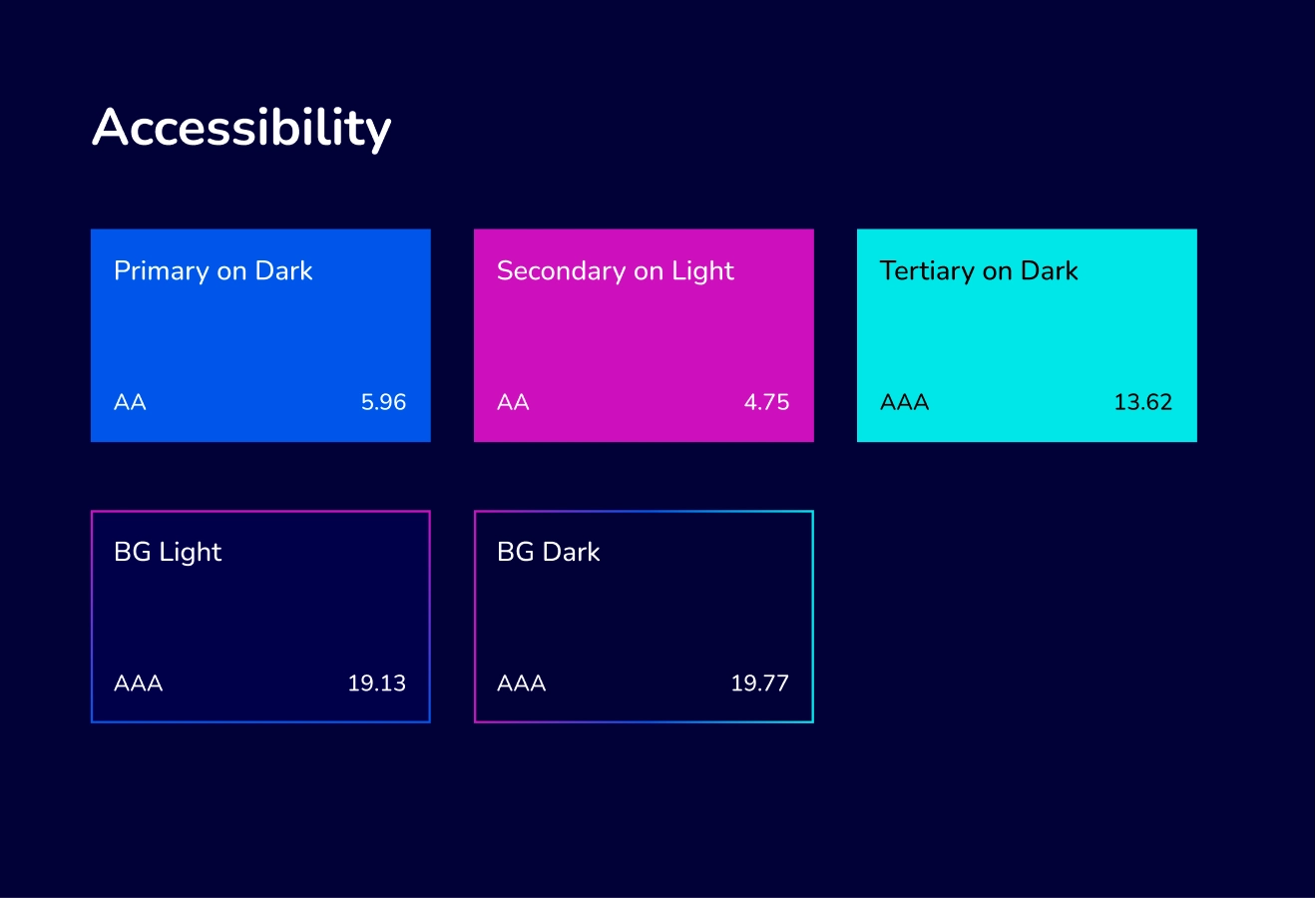 Accessibility

Primary on Dark

AA
5.96

Secondary on Light

AA
4.75

Tertiary on Dark

AAA
13.62

BG Light

AAA
19.13

BG Dark

AAA
19.77